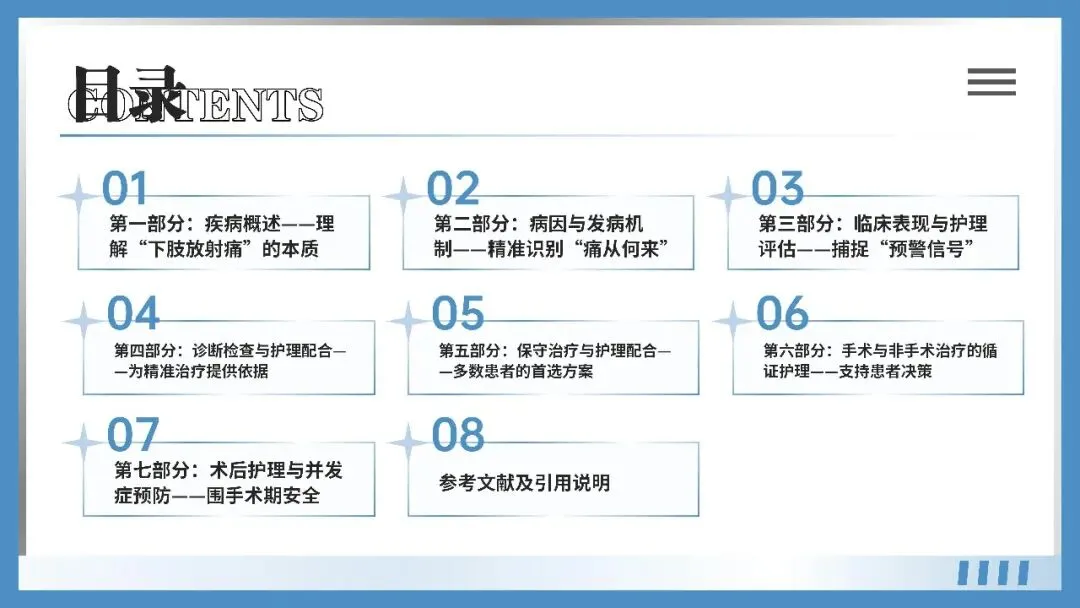 目录
CONTENTS

01
第一部分：疾病概述——理解“下肢放射痛”的本质

02
第二部分：病因与发病机制——精准识别“痛从何来”

03
第三部分：临床表现与护理评估——捕捉“预警信号”

04
第四部分：诊断检查与护理配合——为精准治疗提供依据

05
第五部分：保守治疗与护理配合——多数患者的首选方案

06
第六部分：手术与非手术治疗的循证护理——支持患者决策

07
第七部分：术后护理与并发症预防——围手术期安全

08
参考文献及引用说明